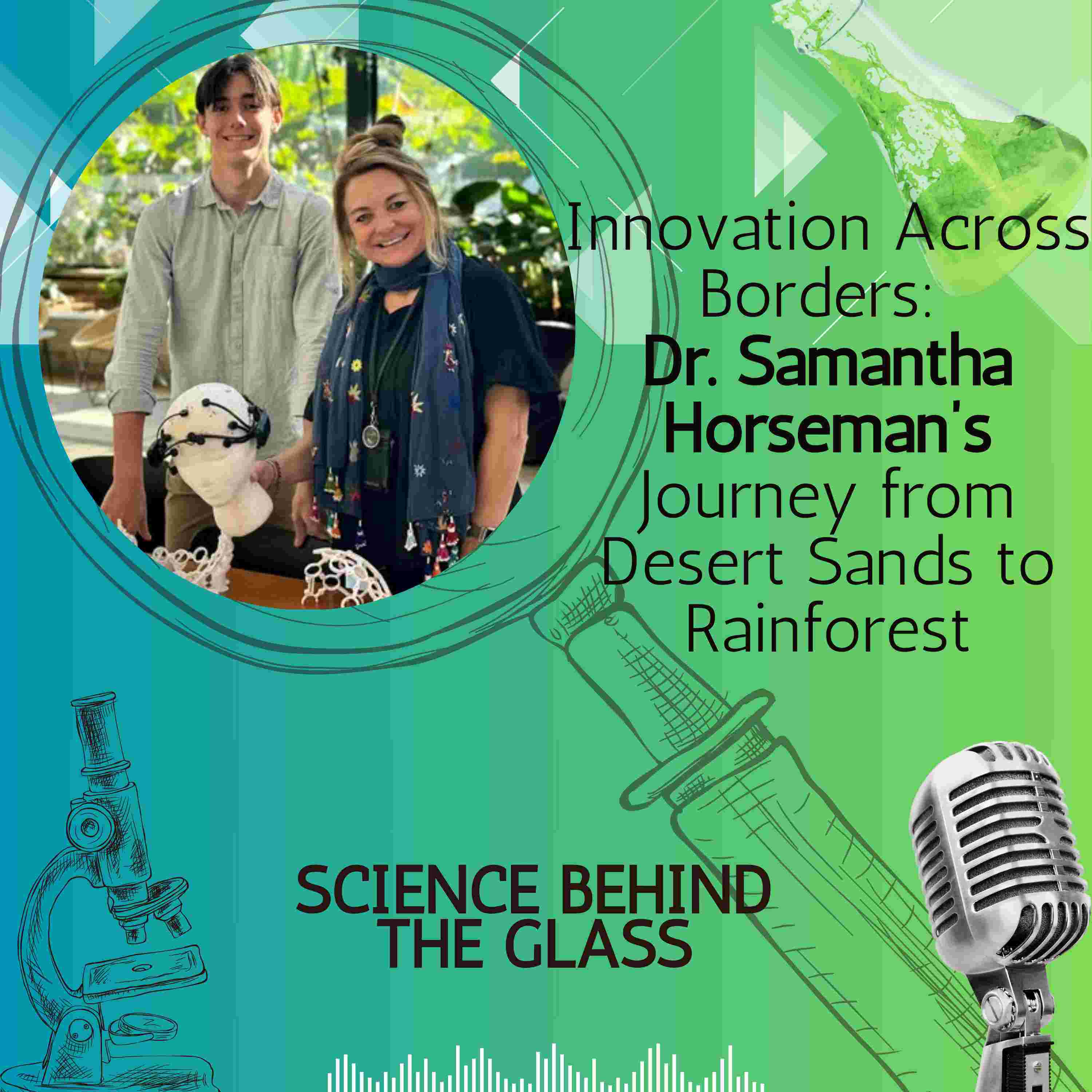 Innovation Across Borders: Dr. Samantha Horseman's Journey from Desert Sands to Rainforest

SCIENCE BEHIND THE GLASS